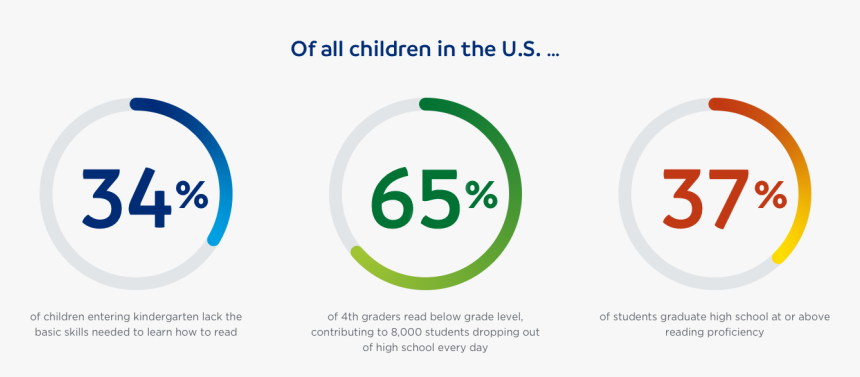 Of all children in the U.S. ...

34%

of children entering kindergarten lack the basic skills needed to learn how to read

65%

of 4th graders read below grade level, contributing to 8,000 students dropping out of high school every day

37%

of students graduate high school at or above reading proficiency